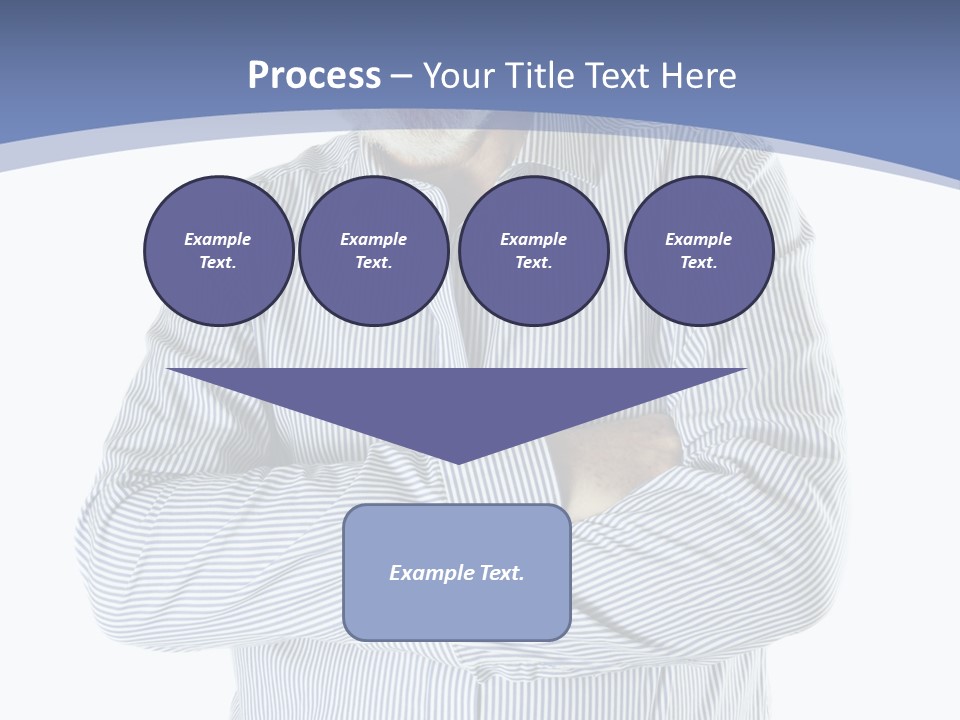 Process – Your Title Text Here

Example Text.

Example Text.

Example Text.

Example Text.

Example Text.